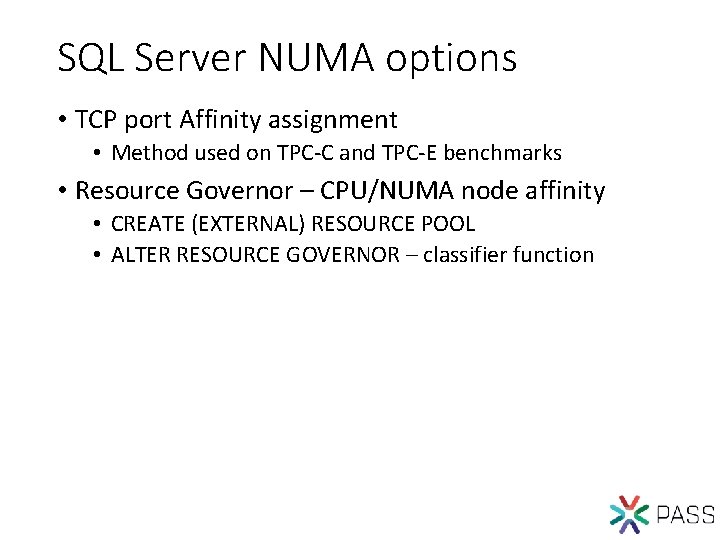 SQL Server NUMA options

• TCP port Affinity assignment
  • Method used on TPC-C and TPC-E benchmarks
• Resource Governor – CPU/NUMA node affinity
  • CREATE (EXTERNAL) RESOURCE POOL
  • ALTER RESOURCE GOVERNOR – classifier function

PASS